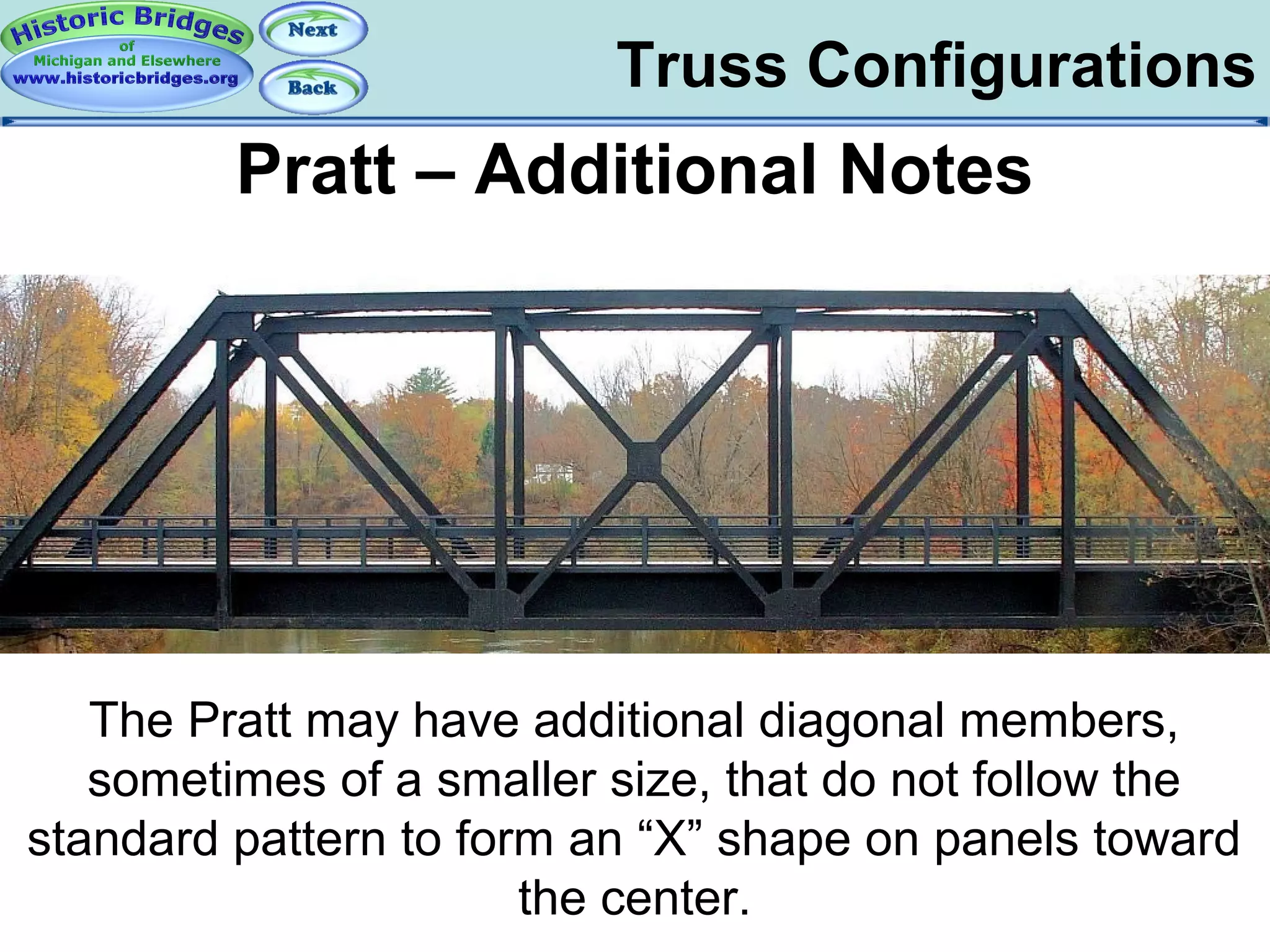 Historic Bridges
of
Michigan and Elsewhere
www.historicbridges.org

Next

Back

Truss Configurations

Pratt – Additional Notes

The Pratt may have additional diagonal members, sometimes of a smaller size, that do not follow the standard pattern to form an “X” shape on panels toward the center.